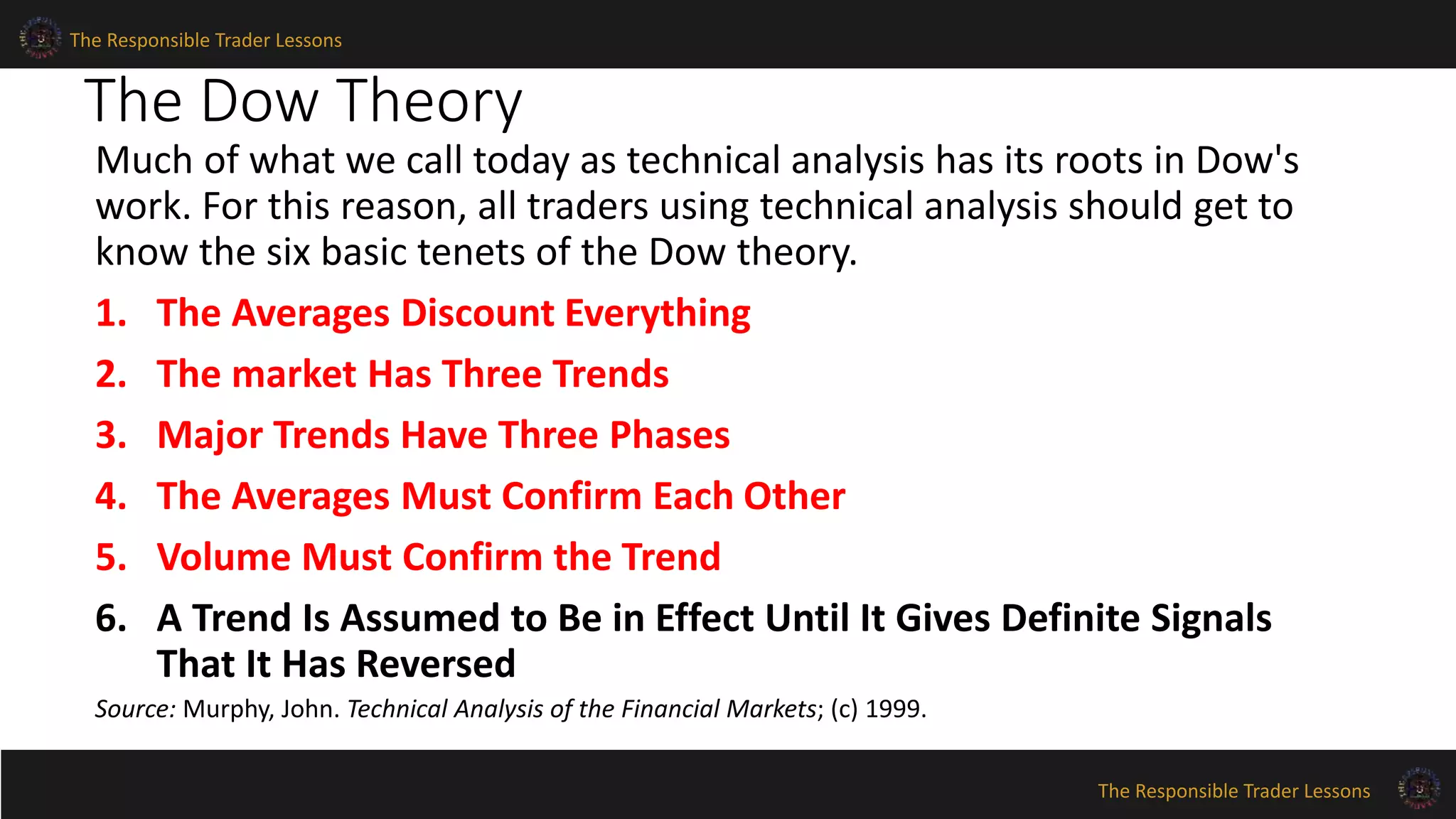 The Responsible Trader Lessons

The Dow Theory

Much of what we call today as technical analysis has its roots in Dow's work. For this reason, all traders using technical analysis should get to know the six basic tenets of the Dow theory.

1. The Averages Discount Everything
2. The market Has Three Trends
3. Major Trends Have Three Phases
4. The Averages Must Confirm Each Other
5. Volume Must Confirm the Trend
6. A Trend Is Assumed to Be in Effect Until It Gives Definite Signals That It Has Reversed

Source: Murphy, John. Technical Analysis of the Financial Markets; (c) 1999.

The Responsible Trader Lessons